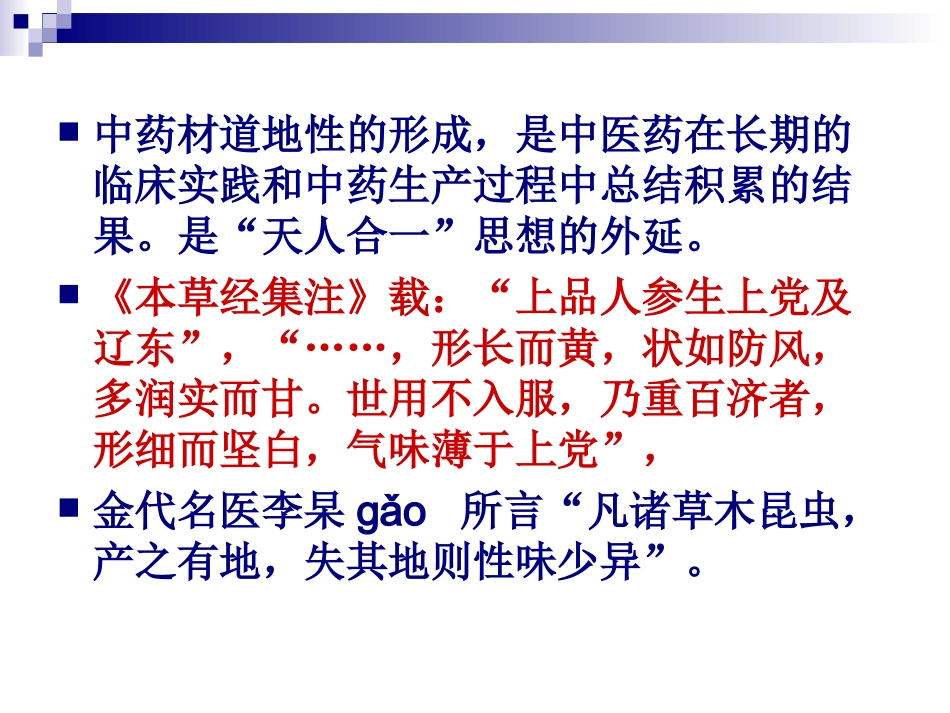 ■ 中药材道地性的形成，是中医药在长期的临床实践和中药生产过程中总结积累的结果。是“天人合一”思想的外延。

■ 《本草经集注》载：“上品人参生上党及辽东”，“……，形长而黄，状如防风，多润实而甘。世用不入服，乃重百济者，形细而坚白，气味薄于上党”，

■ 金代名医李杲 gǎo 所言“凡诸草木昆虫，产之有地，失其地则性味少异”。